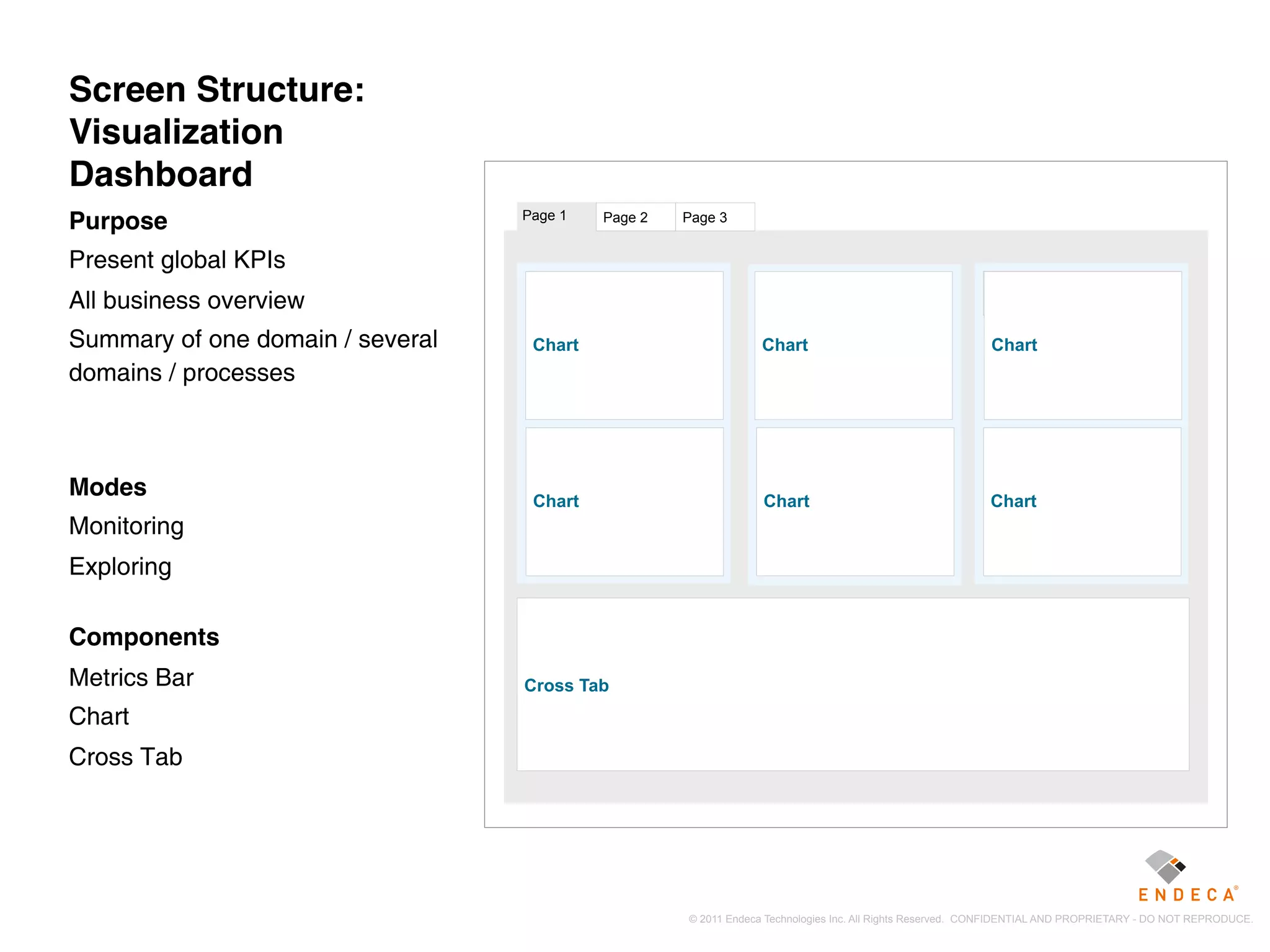 Screen Structure: Visualization Dashboard

Purpose

Present global KPIs

All business overview

Summary of one domain / several domains / processes

Modes

Monitoring

Exploring

Components

Metrics Bar

Chart

Cross Tab

Page 1 Page 2 Page 3

Chart

Chart

Chart

Chart

Chart

Chart

Cross Tab

ENDECA®

© 2011 Endeca Technologies Inc. All Rights Reserved. CONFIDENTIAL AND PROPRIETARY - DO NOT REPRODUCE.